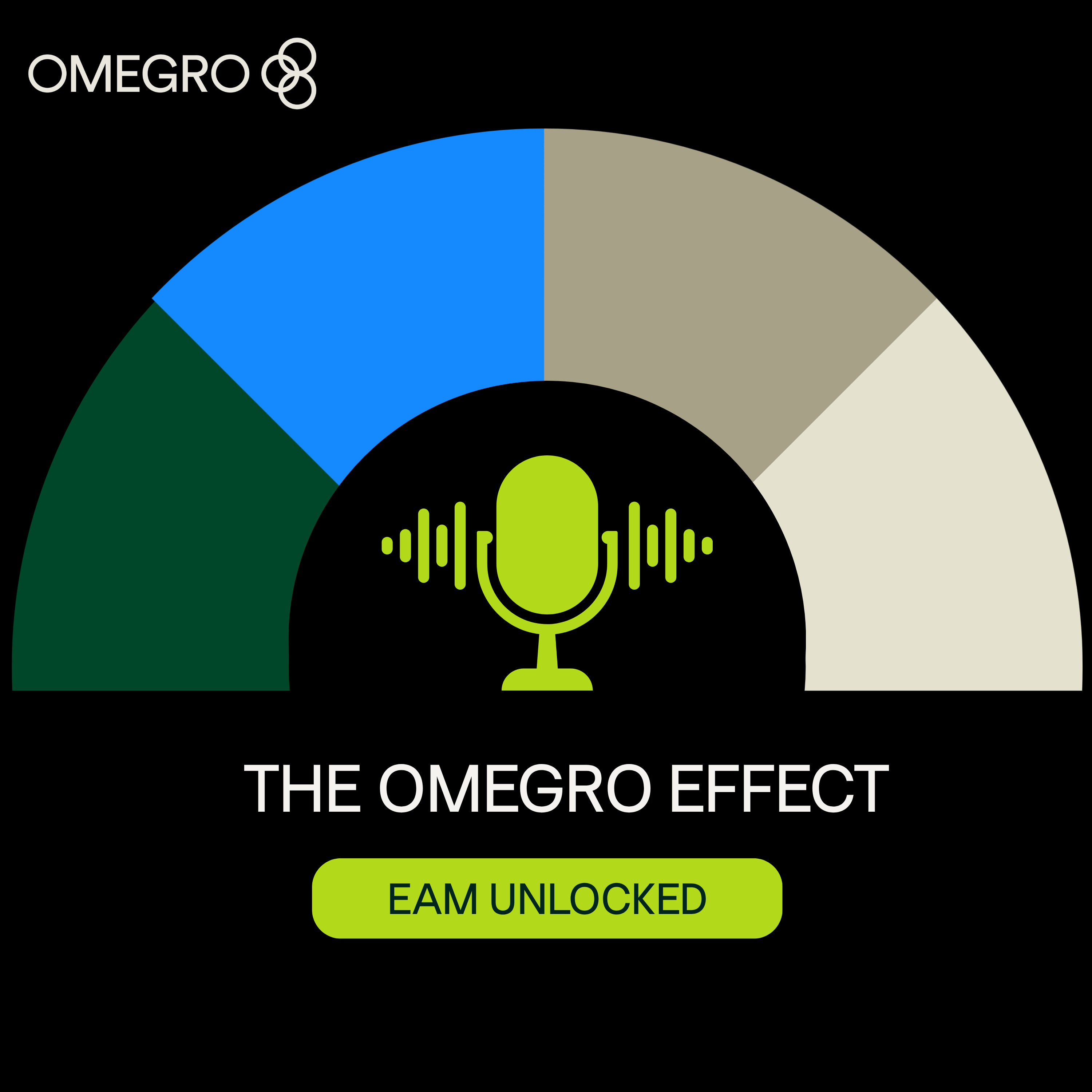 OMEGRO

THE OMEGRO EFFECT

EAM UNLOCKED